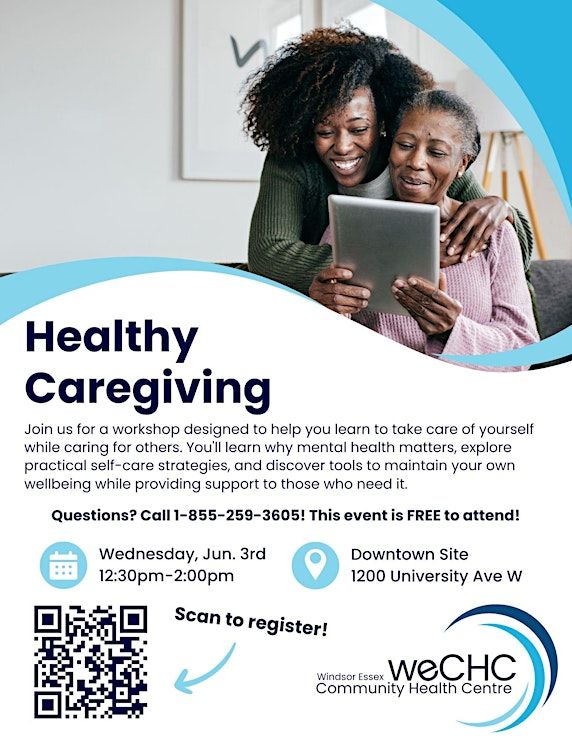 Healthy Caregiving

Join us for a workshop designed to help you learn to take care of yourself while caring for others. You'll learn why mental health matters, explore practical self-care strategies, and discover tools to maintain your own wellbeing while providing support to those who need it.

Questions? Call 1-855-259-3605! This event is FREE to attend!

Wednesday, Jun. 3rd
12:30pm-2:00pm

Downtown Site
1200 University Ave W

Scan to register!

Windsor Essex weCHC
Community Health Centre